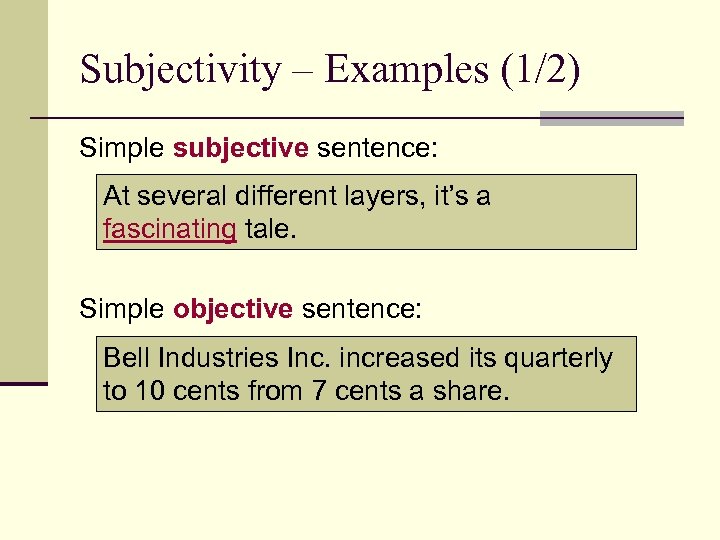 Subjectivity – Examples (1/2)

Simple subjective sentence:

At several different layers, it's a fascinating tale.

Simple objective sentence:

Bell Industries Inc. increased its quarterly to 10 cents from 7 cents a share.